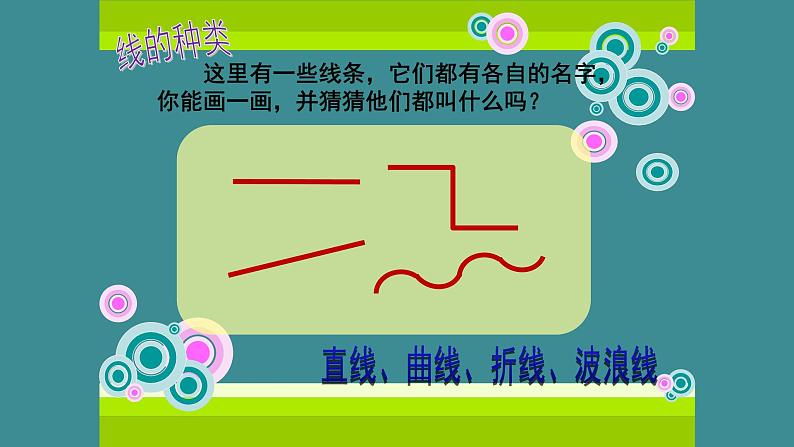 线的种类

这里有一些线条，它们都有各自的名字，你能画一画，并猜猜他们都叫什么吗？

直线、曲线、折线、波浪线